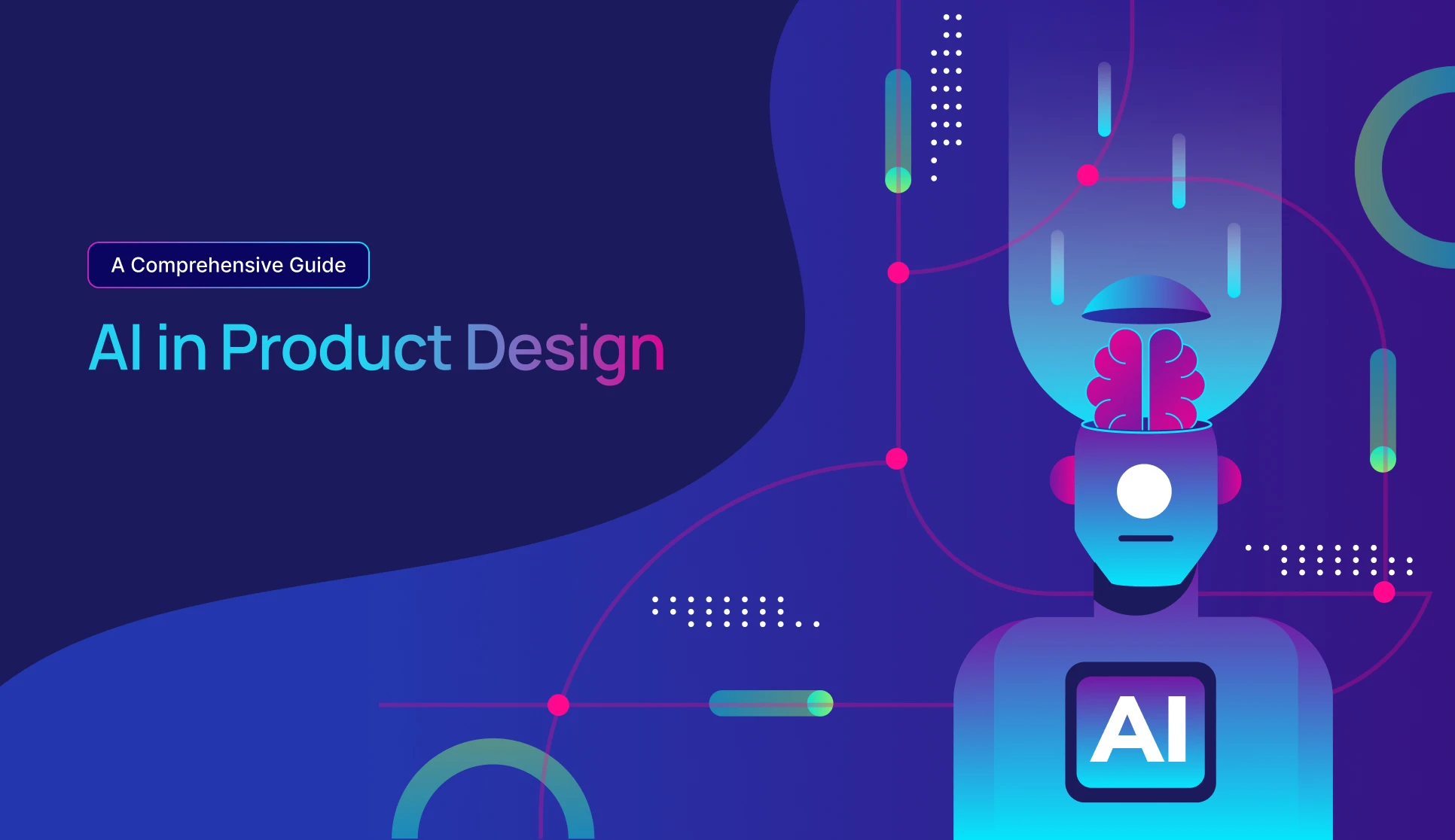 A Comprehensive Guide

AI in Product Design

AI